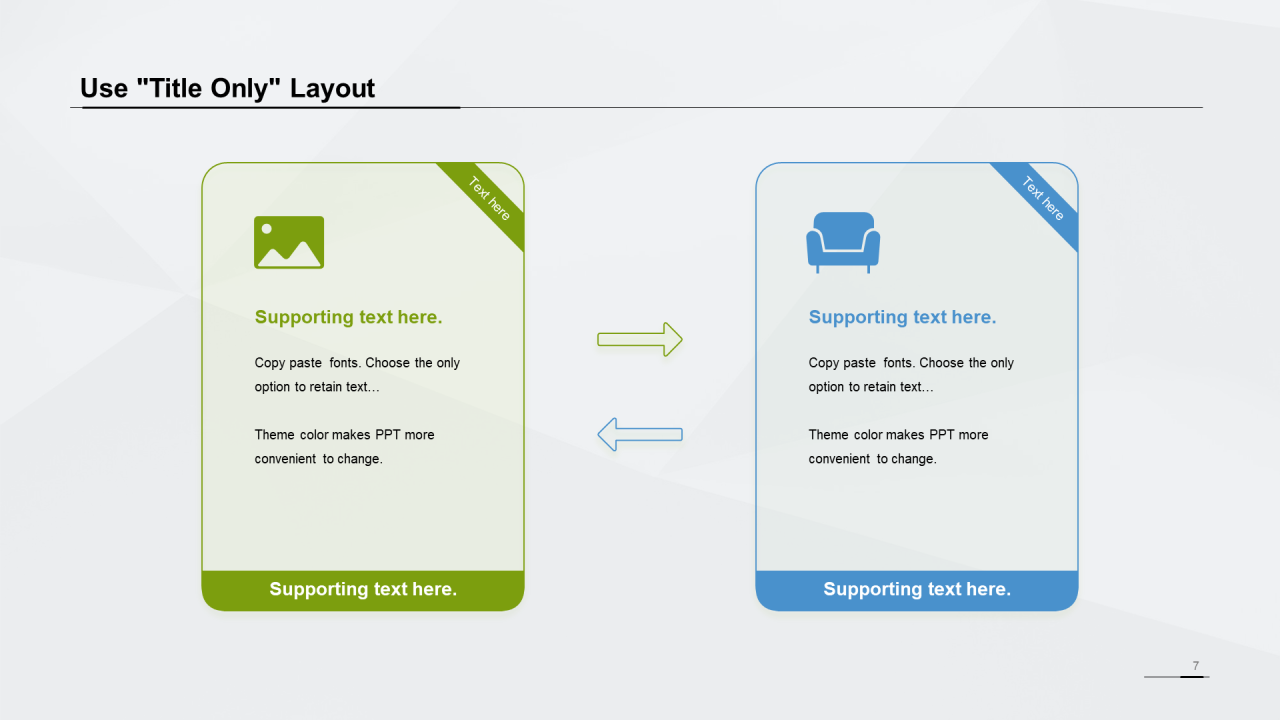 Use "Title Only" Layout

Text here

Supporting text here.

Copy paste fonts. Choose the only option to retain text…

Theme color makes PPT more convenient to change.

Supporting text here.

Text here

Supporting text here.

Copy paste fonts. Choose the only option to retain text…

Theme color makes PPT more convenient to change.

Supporting text here.

7